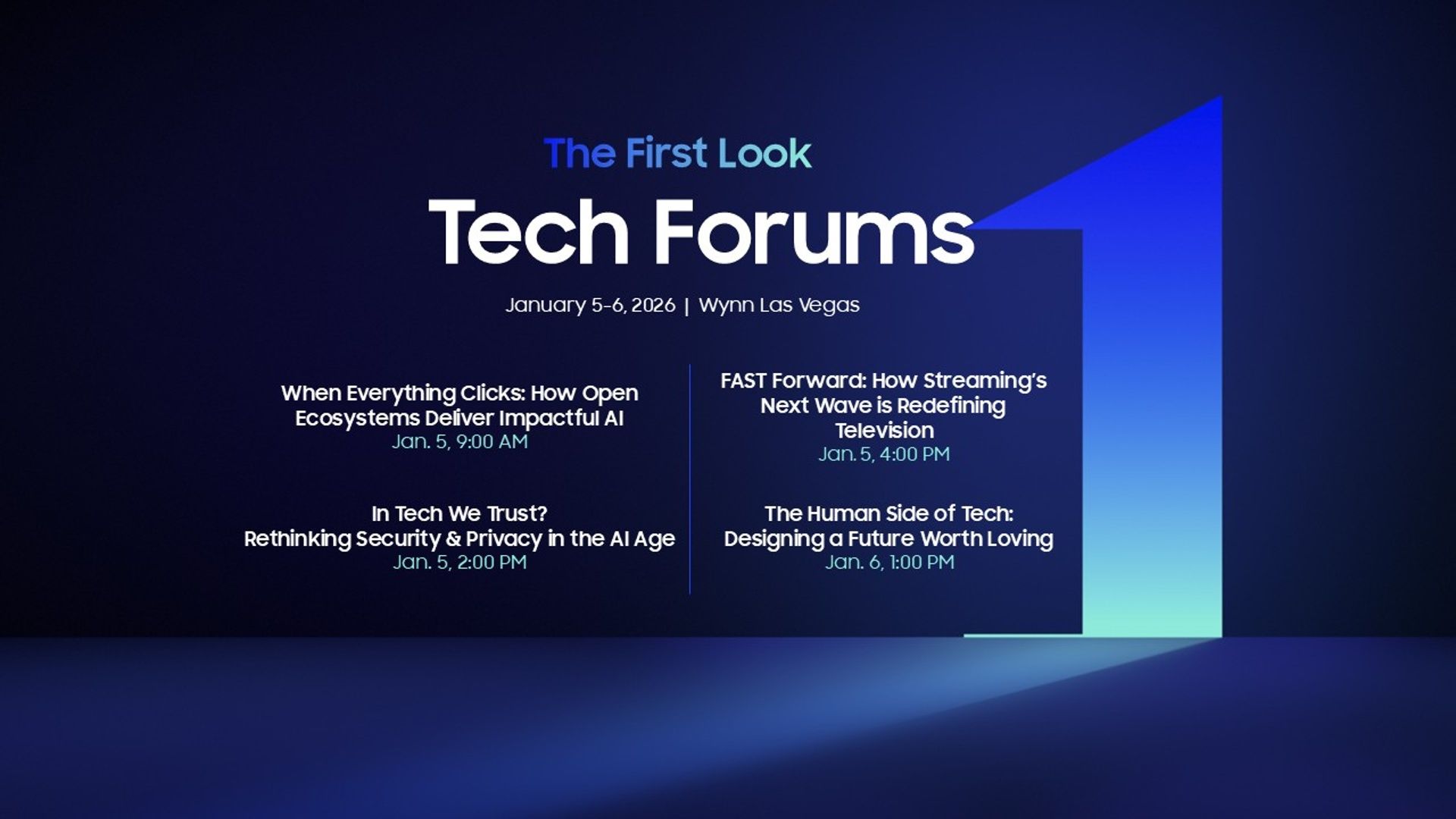 The First Look

Tech Forums

January 5-6, 2026 | Wynn Las Vegas

When Everything Clicks: How Open Ecosystems Deliver Impactful AI
Jan. 5, 9:00 AM

In Tech We Trust?
Rethinking Security & Privacy in the AI Age
Jan. 5, 2:00 PM

FAST Forward: How Streaming's Next Wave is Redefining Television
Jan. 5, 4:00 PM

The Human Side of Tech:
Designing a Future Worth Loving
Jan. 6, 1:00 PM